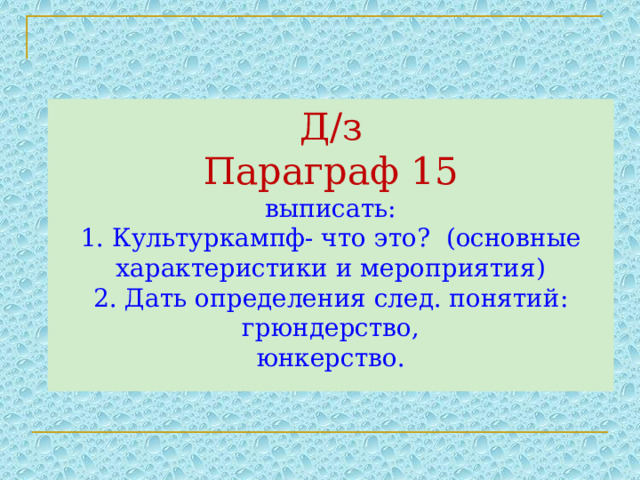 Д/з
Параграф 15
выписать:
1. Культуркампф- что это? (основные характеристики и мероприятия)
2. Дать определения след. понятий:
грюндерство,
юнкерство.